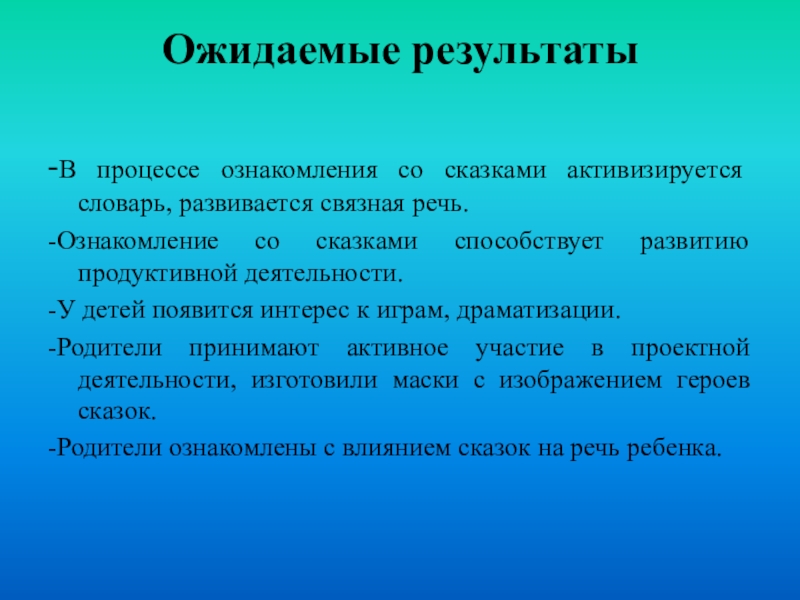 Ожидаемые результаты

-В процессе ознакомления со сказками активизируется словарь, развивается связная речь.

-Ознакомление со сказками способствует развитию продуктивной деятельности.

-У детей появится интерес к играм, драматизации.

-Родители принимают активное участие в проектной деятельности, изготовили маски с изображением героев сказок.

-Родители ознакомлены с влиянием сказок на речь ребенка.